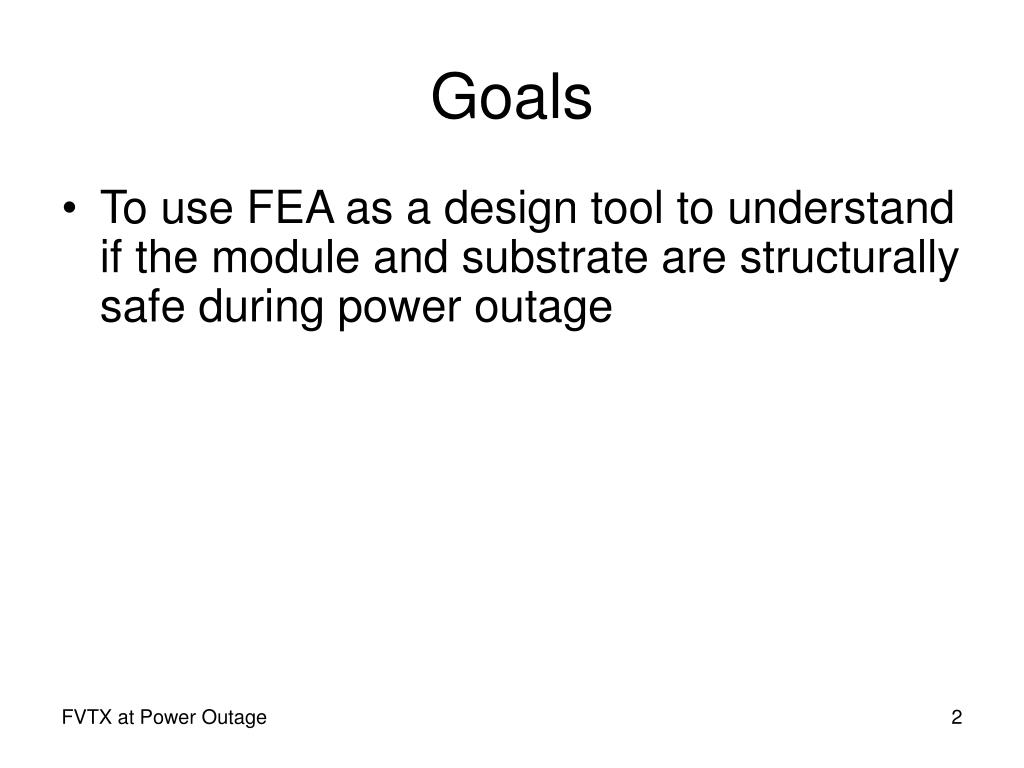 Goals

• To use FEA as a design tool to understand if the module and substrate are structurally safe during power outage

FVTX at Power Outage

2